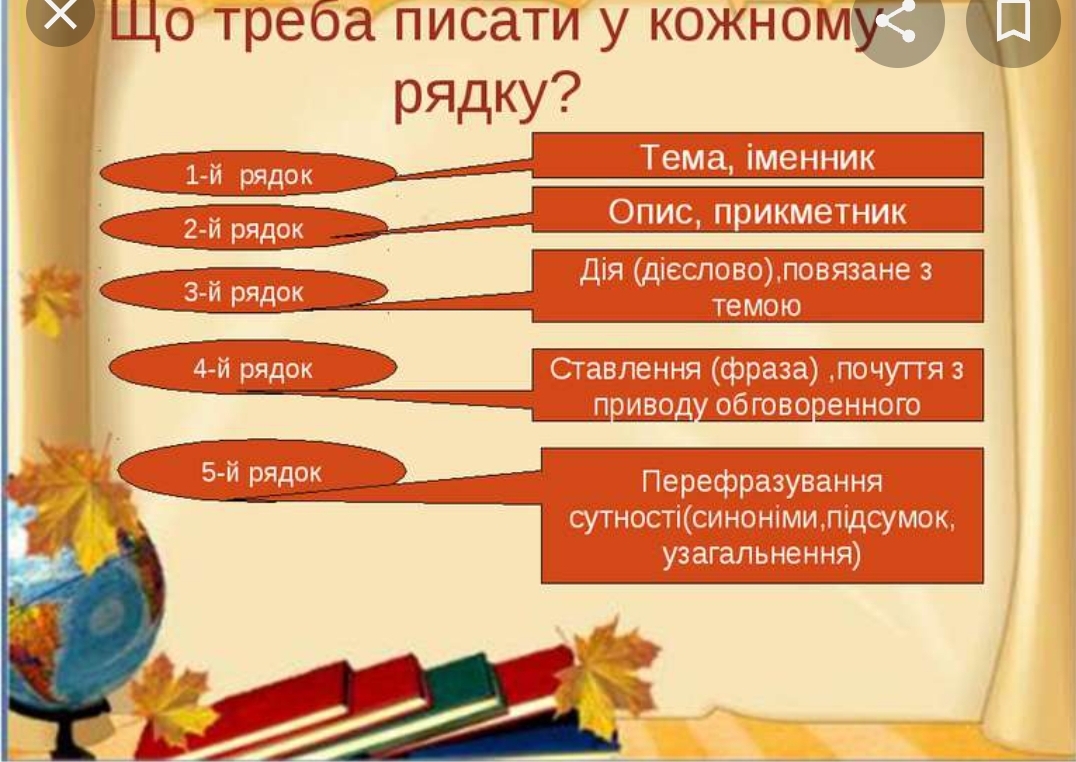 Що треба писати у кожному рядку?

1-й рядок

Тема, іменник

2-й рядок

Опис, прикметник

3-й рядок

Дія (дієслово),повязане з темою

4-й рядок

Ставлення (фраза) ,почуття з приводу обговоренного

5-й рядок

Перефразування сутності(синоніми,підсумок, узагальнення)